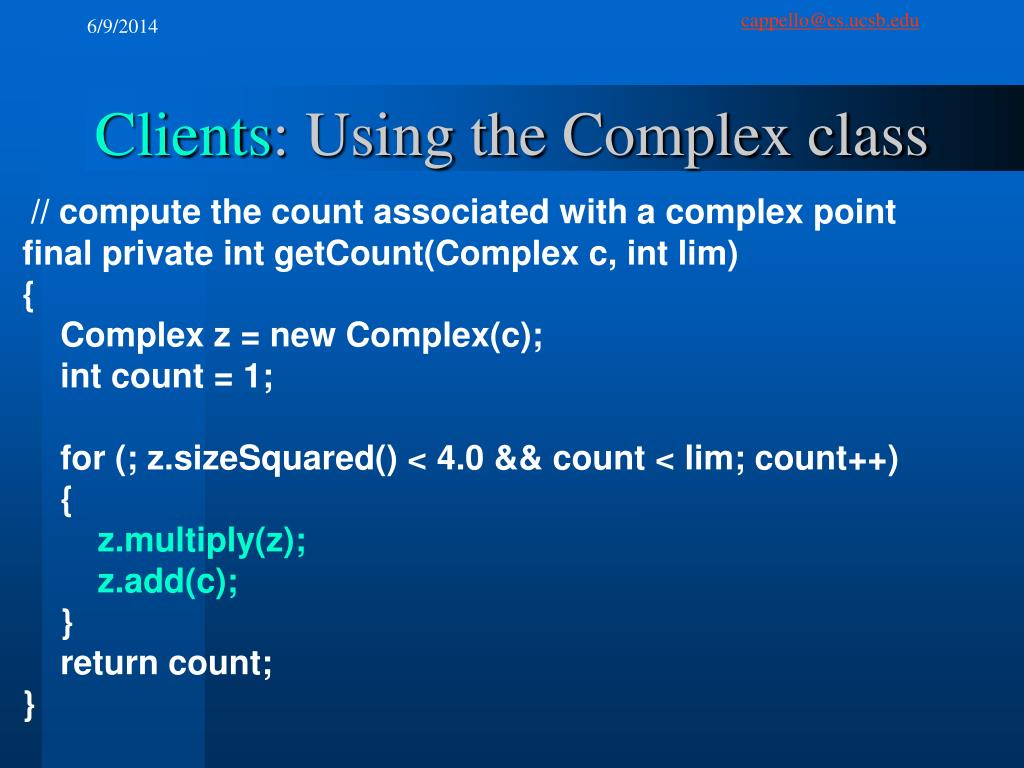 6/9/2014

cappello@cs.ucsb.edu

Clients: Using the Complex class

// compute the count associated with a complex point
final private int getCount(Complex c, int lim)
{
Complex z = new Complex(c);
int count = 1;

for (; z.sizeSquared() < 4.0 && count < lim; count++)
{
z.multiply(z);
z.add(c);
}
return count;
}